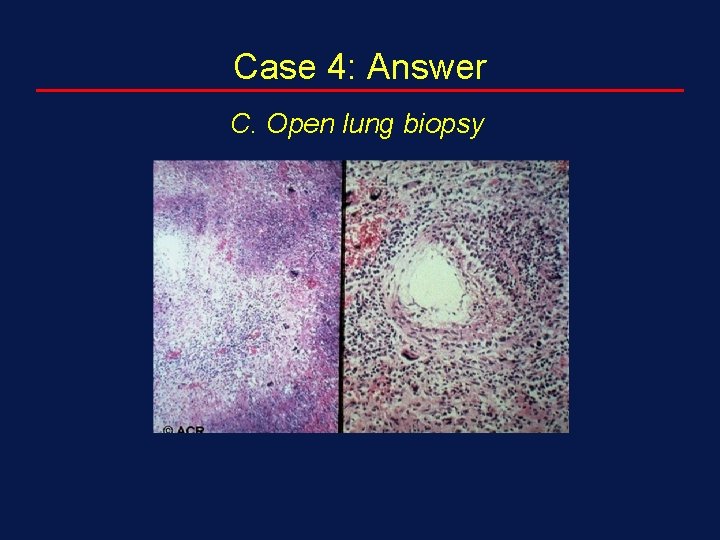 Case 4: Answer

C. Open lung biopsy

© ACR